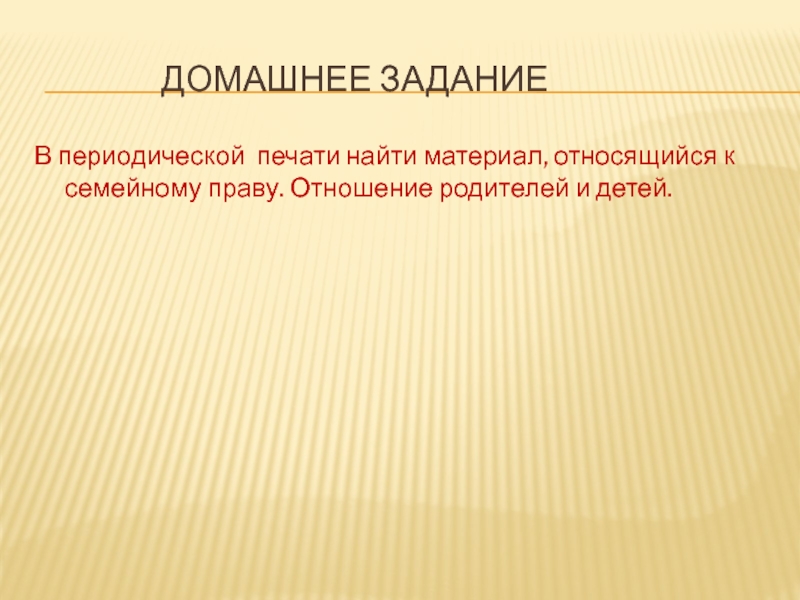 ДОМАШНЕЕ ЗАДАНИЕ

В периодической печати найти материал, относящийся к семейному праву. Отношение родителей и детей.